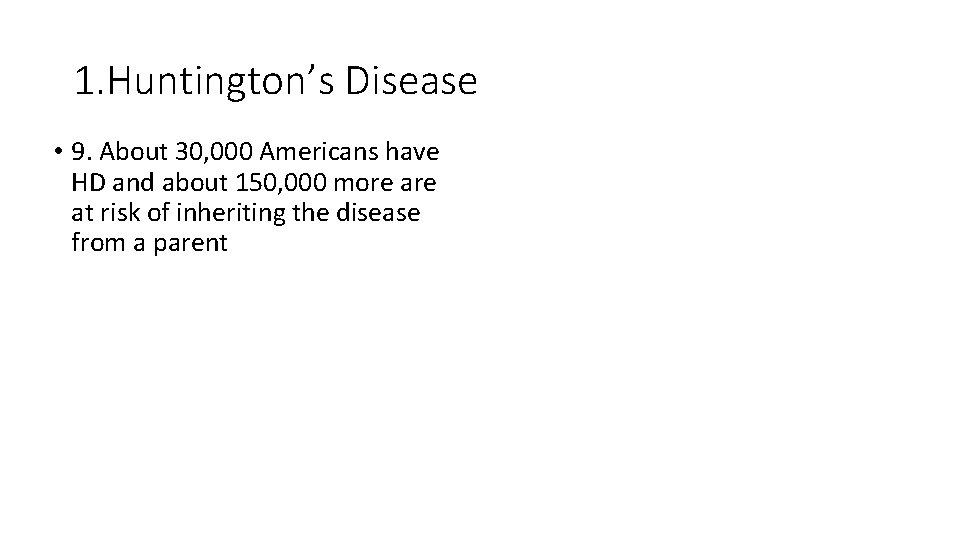 1.Huntington’s Disease

• 9. About 30,000 Americans have HD and about 150,000 more are at risk of inheriting the disease from a parent